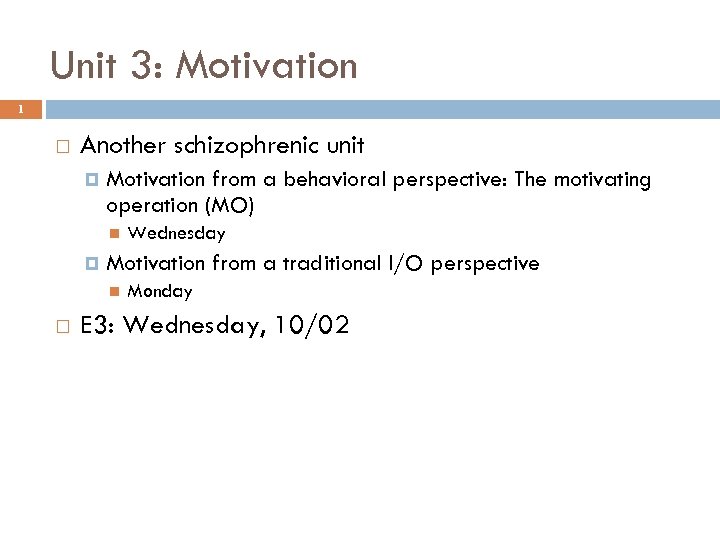 Unit 3: Motivation

1

Another schizophrenic unit

Motivation from a behavioral perspective: The motivating operation (MO)

Wednesday

Motivation from a traditional I/O perspective

Monday

E3: Wednesday, 10/02